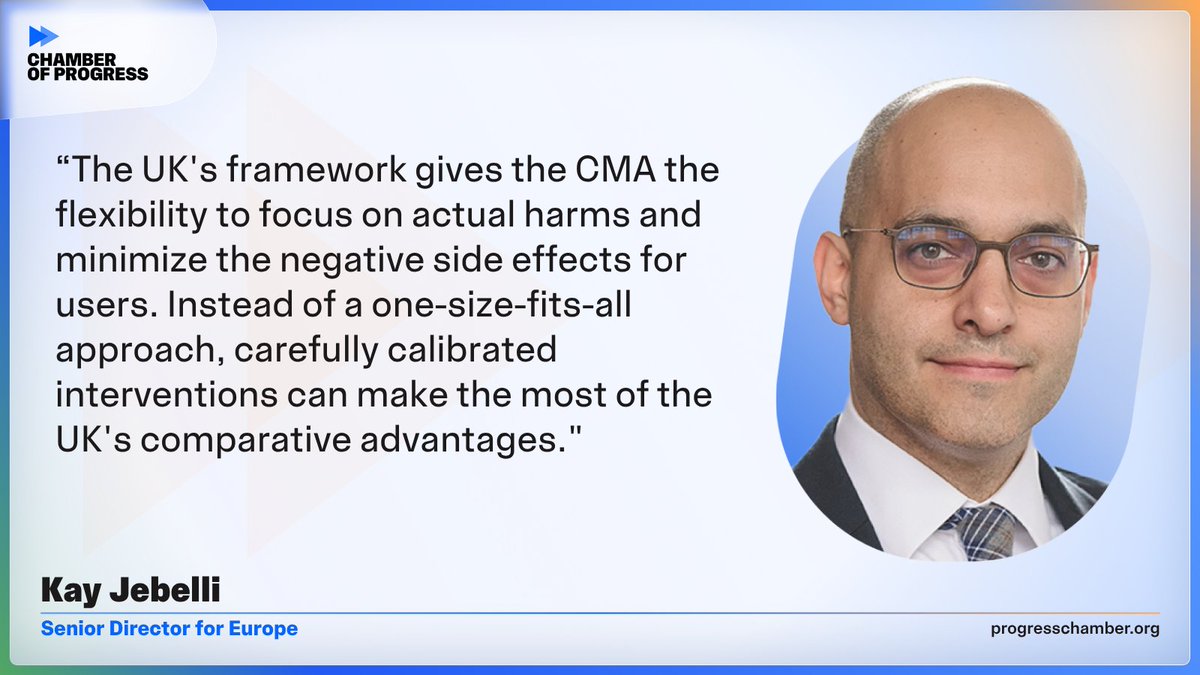 CHAMBER OF PROGRESS

“The UK's framework gives the CMA the flexibility to focus on actual harms and minimize the negative side effects for users. Instead of a one-size-fits-all approach, carefully calibrated interventions can make the most of the UK's comparative advantages."

Kay Jebelli

Senior Director for Europe

progresschamber.org